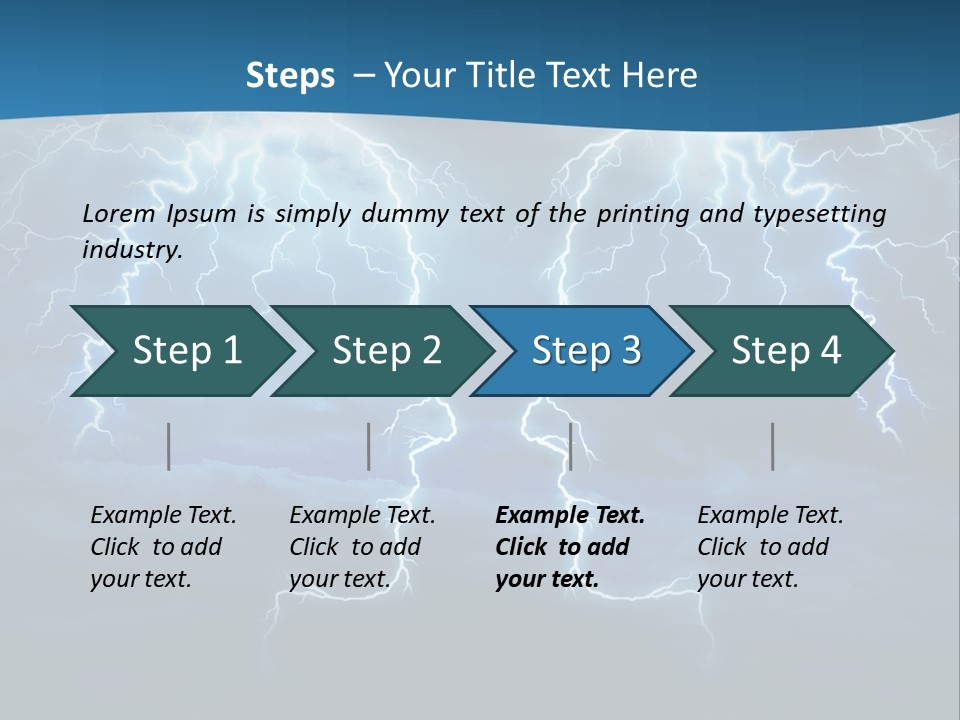 Steps – Your Title Text Here

Lorem Ipsum is simply dummy text of the printing and typesetting industry.

Step 1

Step 2

Step 3

Step 4

Example Text. Click to add your text.

Example Text. Click to add your text.

Example Text. Click to add your text.

Example Text. Click to add your text.